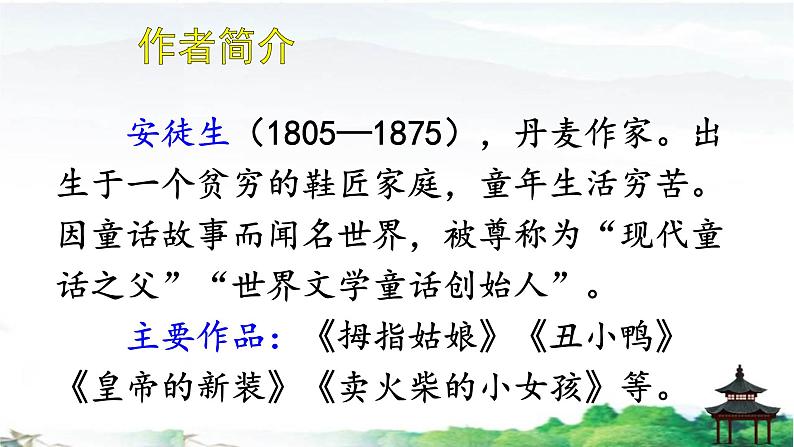 作者简介

安徒生（1805—1875），丹麦作家。出生于一个贫穷的鞋匠家庭，童年生活穷苦。因童话故事而闻名世界，被尊称为“现代童话之父”“世界文学童话创始人”。

主要作品：《拇指姑娘》《丑小鸭》《皇帝的新装》《卖火柴的小女孩》等。